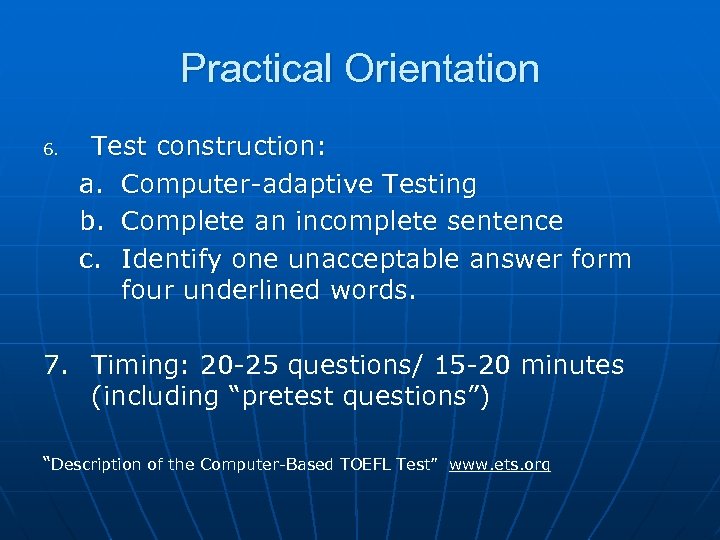 Practical Orientation

6. Test construction:
a. Computer-adaptive Testing
b. Complete an incomplete sentence
c. Identify one unacceptable answer form four underlined words.

7. Timing: 20-25 questions/ 15-20 minutes (including “pretest questions”)

“Description of the Computer-Based TOEFL Test” www.ets.org